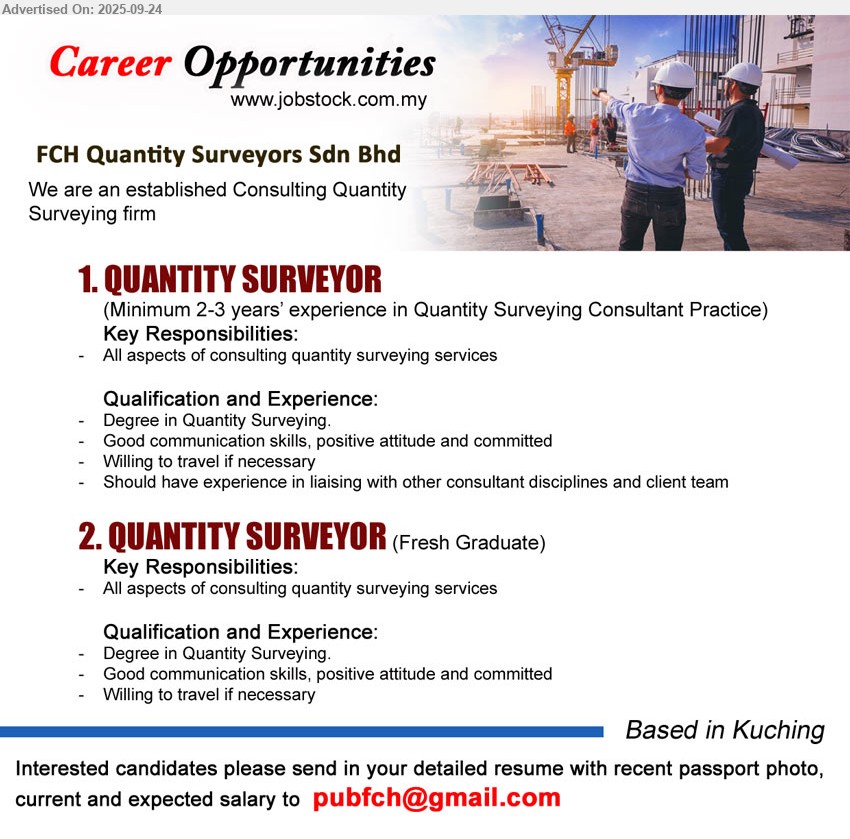 Advertised On: 2025-09-24

Career Opportunities
www.jobstock.com.my

FCH Quantity Surveyors Sdn Bhd

We are an established Consulting Quantity Surveying firm

1. QUANTITY SURVEYOR
(Minimum 2-3 years' experience in Quantity Surveying Consultant Practice)
Key Responsibilities:
- All aspects of consulting quantity surveying services

Qualification and Experience:
- Degree in Quantity Surveying.
- Good communication skills, positive attitude and committed
- Willing to travel if necessary
- Should have experience in liaising with other consultant disciplines and client team

2. QUANTITY SURVEYOR (Fresh Graduate)
Key Responsibilities:
- All aspects of consulting quantity surveying services

Qualification and Experience:
- Degree in Quantity Surveying.
- Good communication skills, positive attitude and committed
- Willing to travel if necessary

Based in Kuching

Interested candidates please send in your detailed resume with recent passport photo, current and expected salary to pubfch@gmail.com